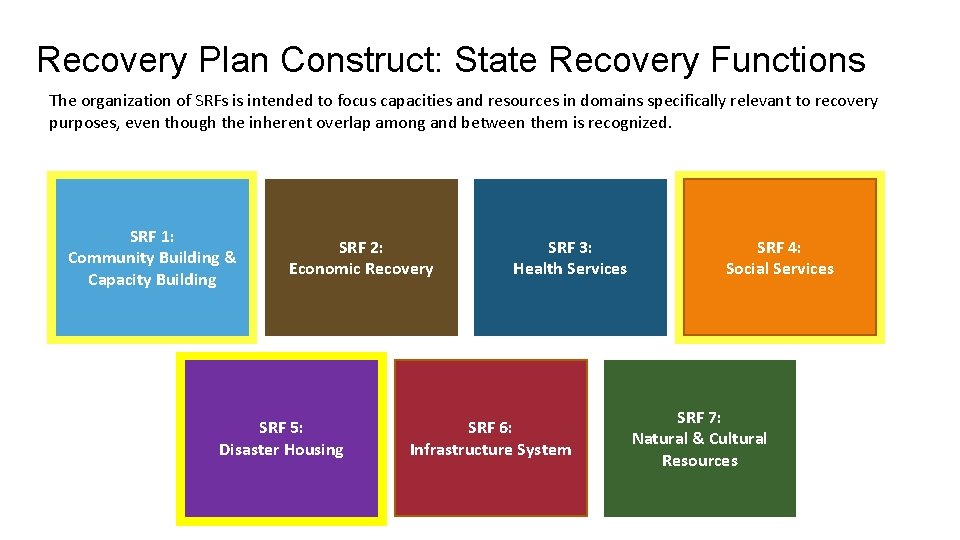 Recovery Plan Construct: State Recovery Functions

The organization of SRFs is intended to focus capacities and resources in domains specifically relevant to recovery purposes, even though the inherent overlap among and between them is recognized.

SRF 1:
Community Building & Capacity Building

SRF 2:
Economic Recovery

SRF 3:
Health Services

SRF 4:
Social Services

SRF 5:
Disaster Housing

SRF 6:
Infrastructure System

SRF 7:
Natural & Cultural Resources